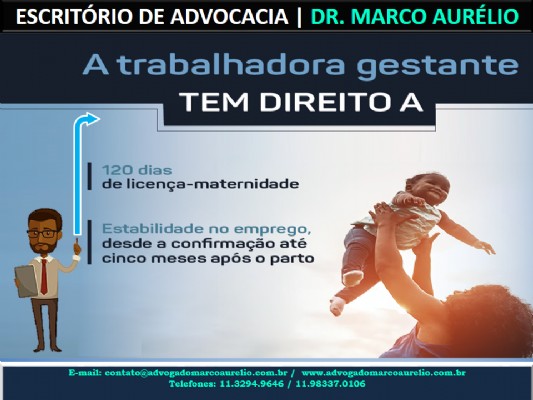 ESCRITÓRIO DE ADVOCACIA | DR. MARCO AURÉLIO

A trabalhadora gestante
TEM DIREITO A

120 dias
de licença-maternidade

Estabilidade no emprego,
desde a confirmação até
cinco meses após o parto

E-mail: contato@advogadomarcoaurelio.com.br / www.advogadomarcoaurelio.com.br
Telefones: 11.3294.9646 / 11.98337.0106